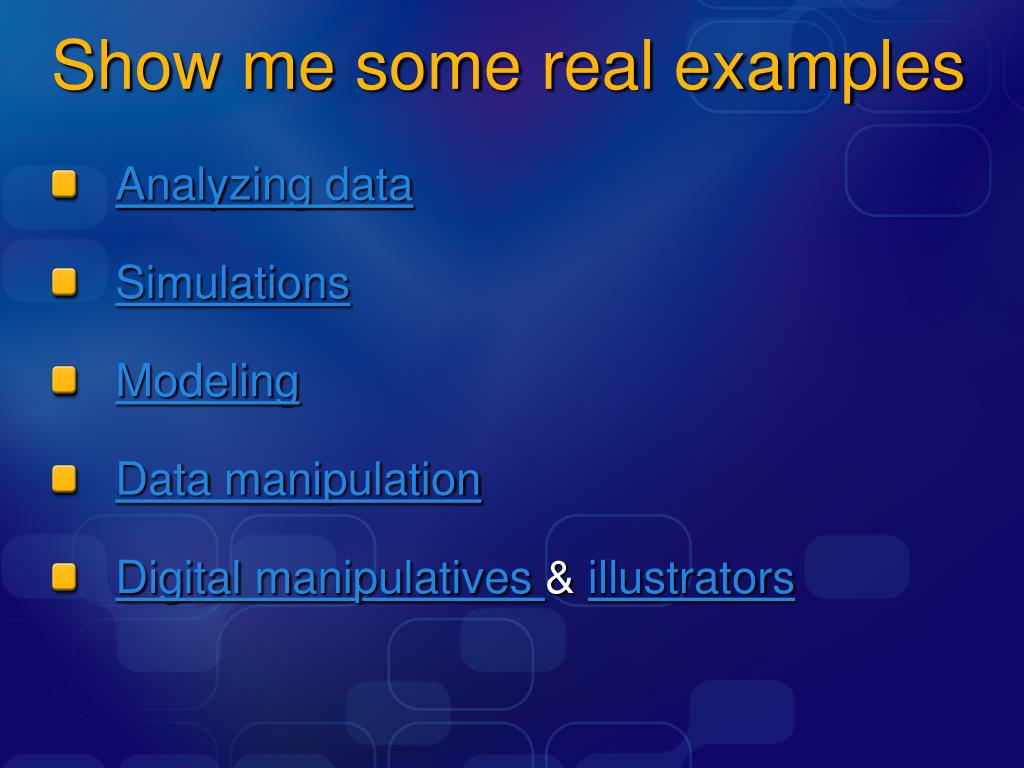 Show me some real examples

Analyzing data

Simulations

Modeling

Data manipulation

Digital manipulatives & illustrators